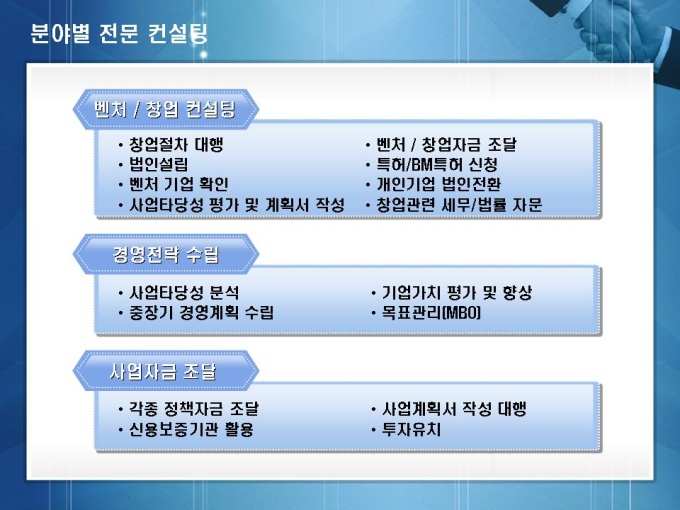 분야별 전문 컨설팅

벤처 / 창업 컨설팅

• 창업절차 대행
• 법인설립
• 벤처 기업 확인
• 사업타당성 평가 및 계획서 작성

• 벤처 / 창업자금 조달
• 특허/BM특허 신청
• 개인기업 법인전환
• 창업관련 세무/법률 자문

경영전략 수립

• 사업타당성 분석
• 중장기 경영계획 수립

• 기업가치 평가 및 향상
• 목표관리(MBO)

사업자금 조달

• 각종 정책자금 조달
• 신용보증기관 활용

• 사업계획서 작성 대행
• 투자유치